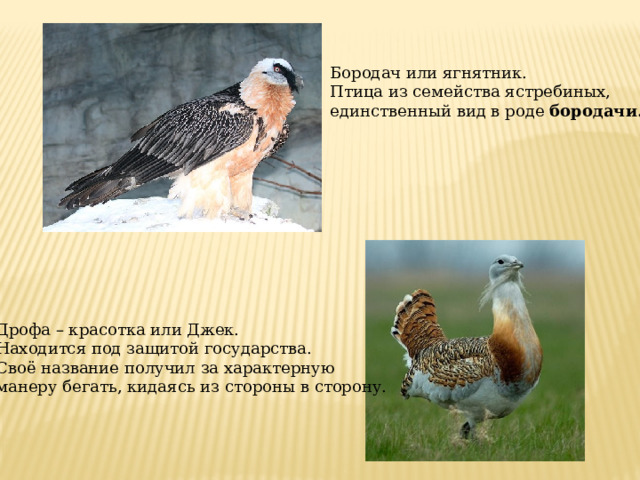 Бородач или ягнятник.
Птица из семейства ястребиных, единственный вид в роде **бородачи.**

Дрофа – красотка или Джек.
Находится под защитой государства.
Своё название получил за характерную манеру бегать, кидаясь из стороны в сторону.